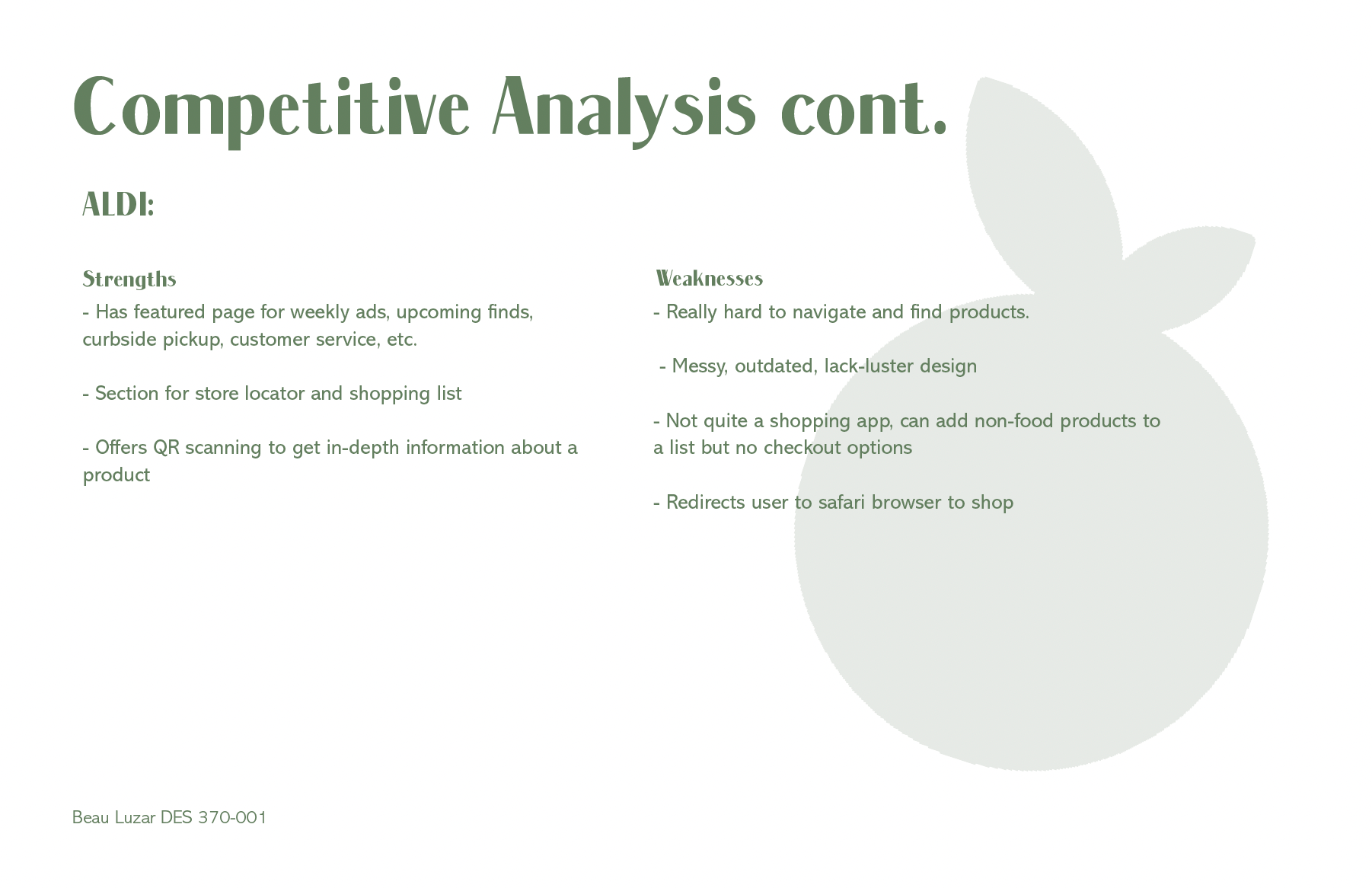 Competitive Analysis cont.

ALDI:

Strengths

- Has featured page for weekly ads, upcoming finds, curbside pickup, customer service, etc.

- Section for store locator and shopping list

- Offers QR scanning to get in-depth information about a product

Weaknesses

- Really hard to navigate and find products.

- Messy, outdated, lack-luster design

- Not quite a shopping app, can add non-food products to a list but no checkout options

- Redirects user to safari browser to shop

Beau Luzar DES 370-001